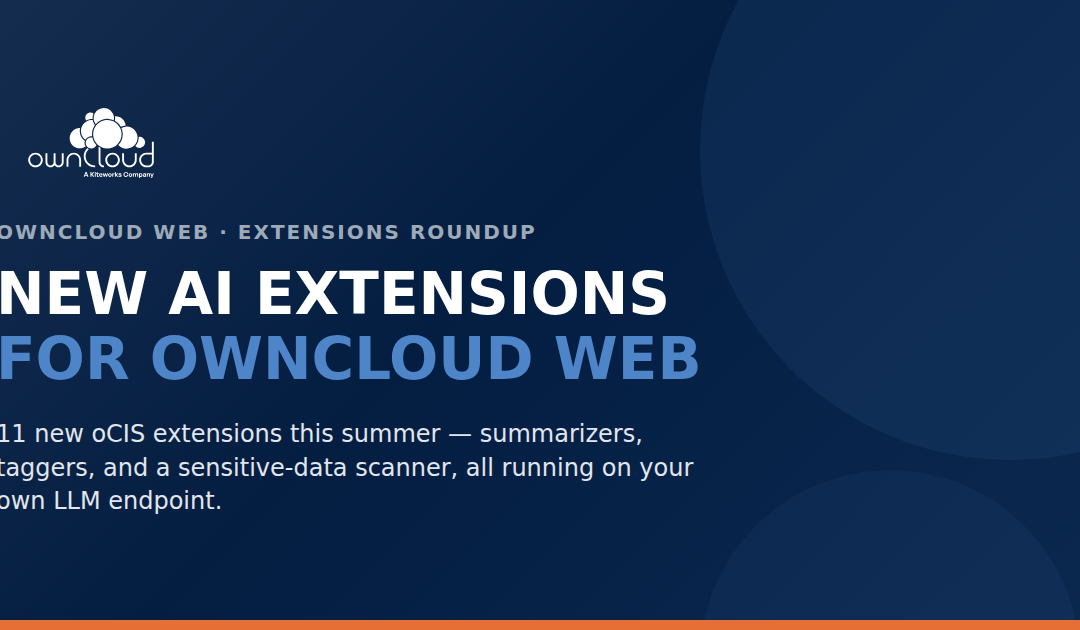 ownCloud
A Kiteworks Company

OWNCLOUD WEB · EXTENSIONS ROUNDUP

NEW AI EXTENSIONS FOR OWNCLOUD WEB

11 new oCIS extensions this summer — summarizers, taggers, and a sensitive-data scanner, all running on your own LLM endpoint.